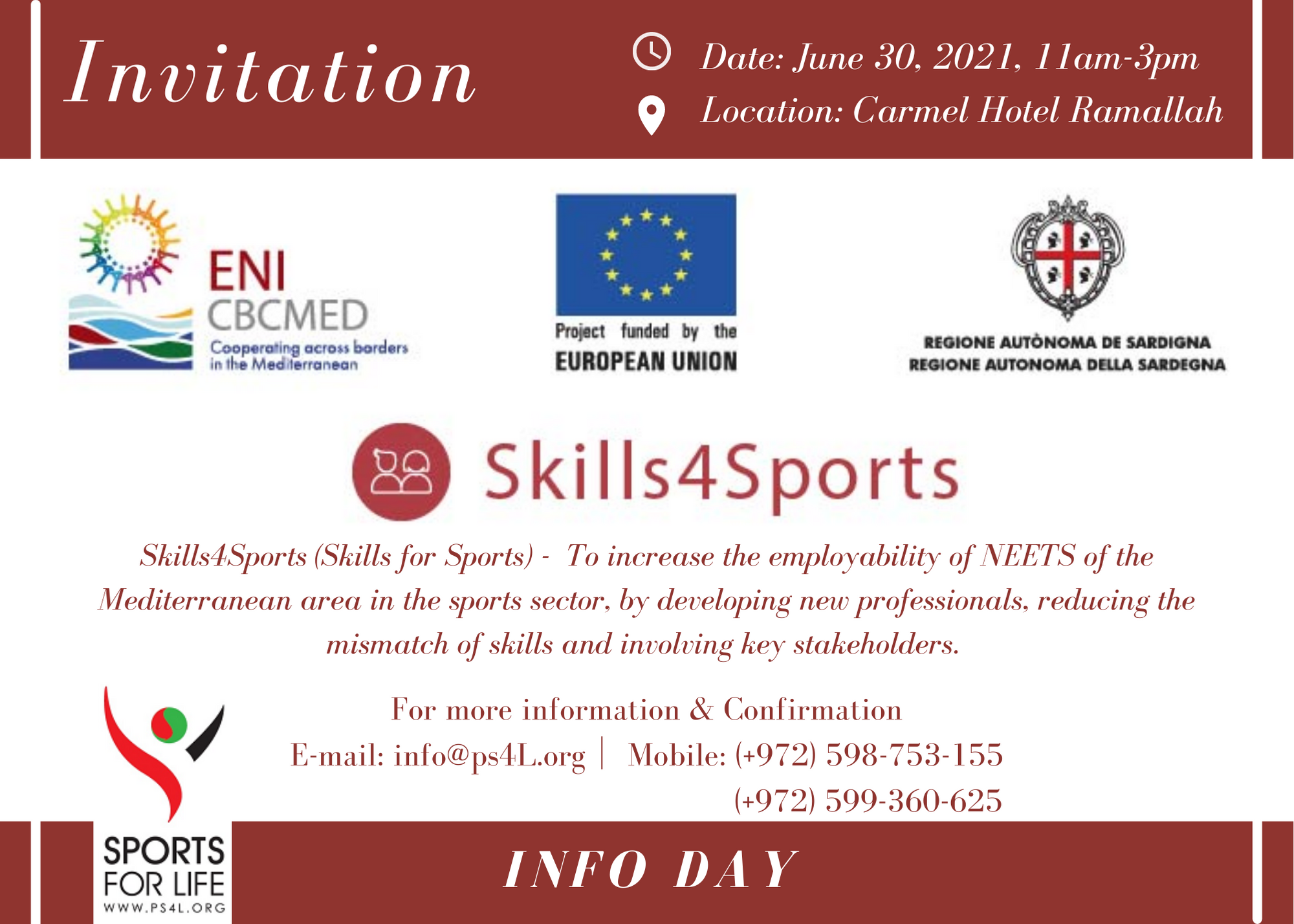 Invitation

Date: June 30, 2021, 11am-3pm
Location: Carmel Hotel Ramallah

ENI
CBCMED
Cooperating across borders in the Mediterranean

Project funded by the
EUROPEAN UNION

REGIONE AUTÒNOMA DE SARDIGNA
REGIONE AUTONOMA DELLA SARDEGNA

Skills4Sports

Skills4Sports (Skills for Sports) - To increase the employability of NEETS of the Mediterranean area in the sports sector, by developing new professionals, reducing the mismatch of skills and involving key stakeholders.

For more information & Confirmation
E-mail: info@ps4L.org | Mobile: (+972) 598-753-155
(+972) 599-360-625

SPORTS
FOR LIFE
WWW.PS4L.ORG

INFO DAY